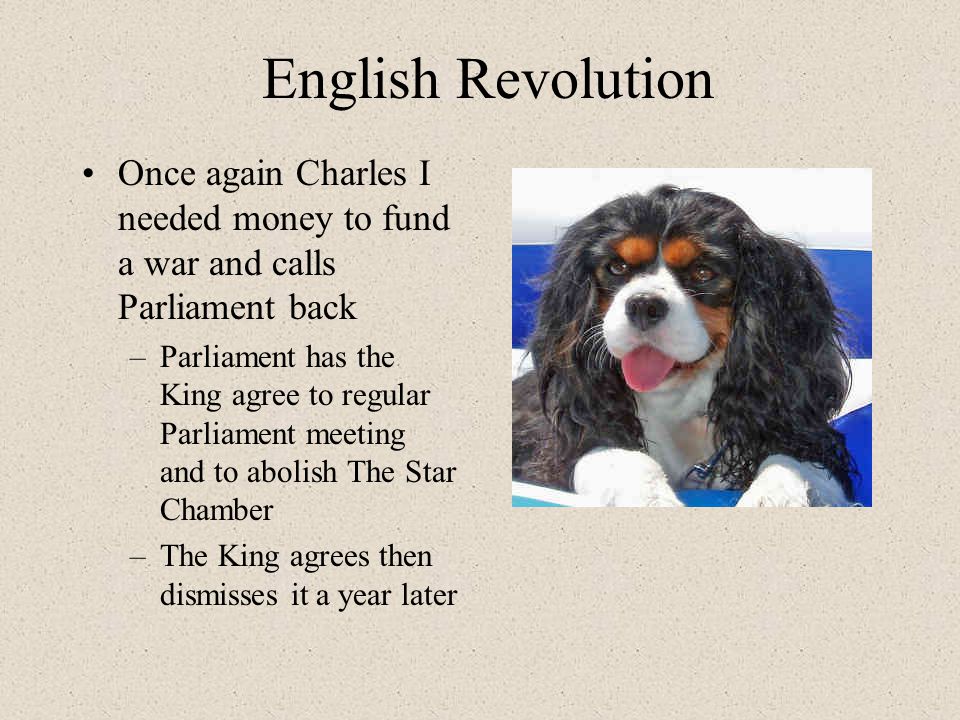 English Revolution

• Once again Charles I needed money to fund a war and calls Parliament back
  – Parliament has the King agree to regular Parliament meeting and to abolish The Star Chamber
  – The King agrees then dismisses it a year later